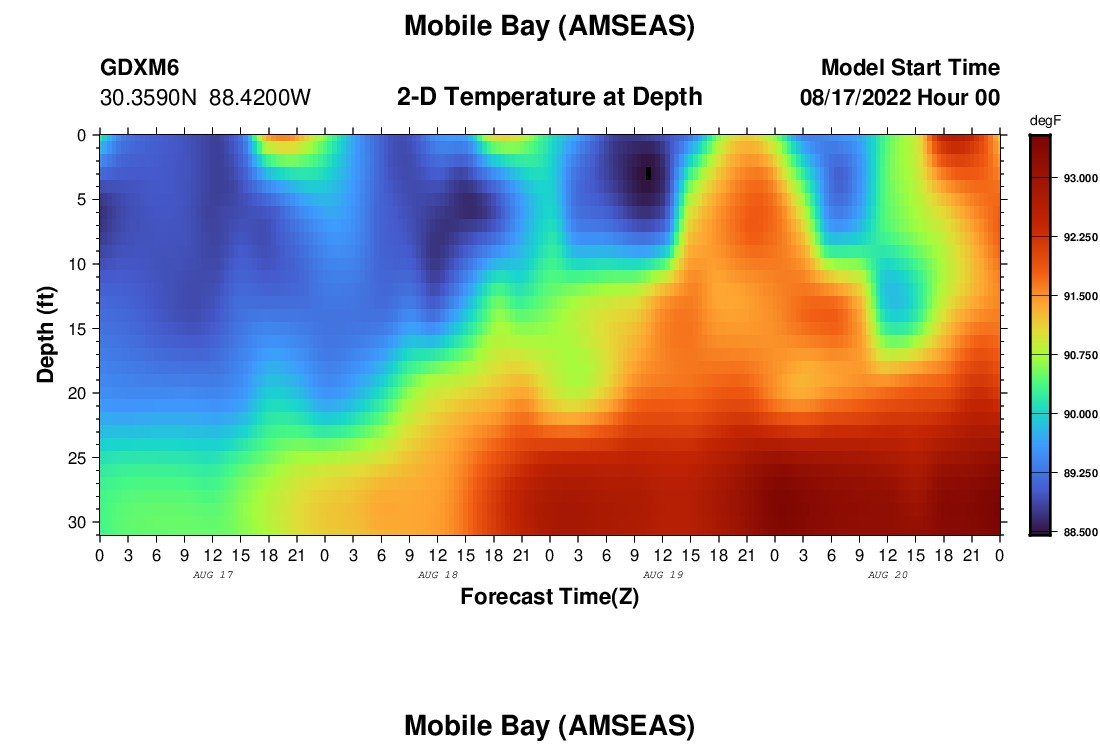 Mobile Bay (AMSEAS)

GDXM6
30.3590N 88.4200W

2-D Temperature at Depth

Model Start Time
08/17/2022 Hour 00

degF

93.000
92.250
91.500
90.750
90.000
89.250
88.500

Depth (ft)

0
5
10
15
20
25
30

0 3 6 9 12 15 18 21 0 3 6 9 12 15 18 21 0 3 6 9 12 15 18 21 0 3 6 9 12 15 18 21 0

AUG 17 AUG 18 AUG 19 AUG 20

Forecast Time(Z)

Mobile Bay (AMSEAS)